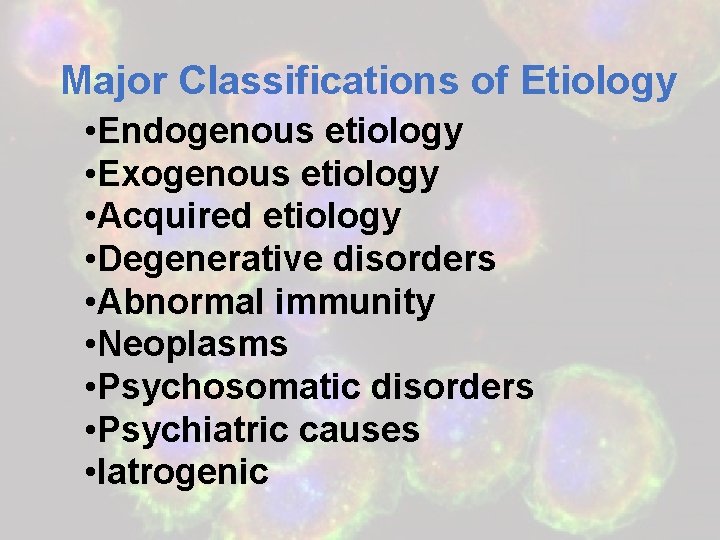 Major Classifications of Etiology

•Endogenous etiology
•Exogenous etiology
•Acquired etiology
•Degenerative disorders
•Abnormal immunity
•Neoplasms
•Psychosomatic disorders
•Psychiatric causes
•Iatrogenic